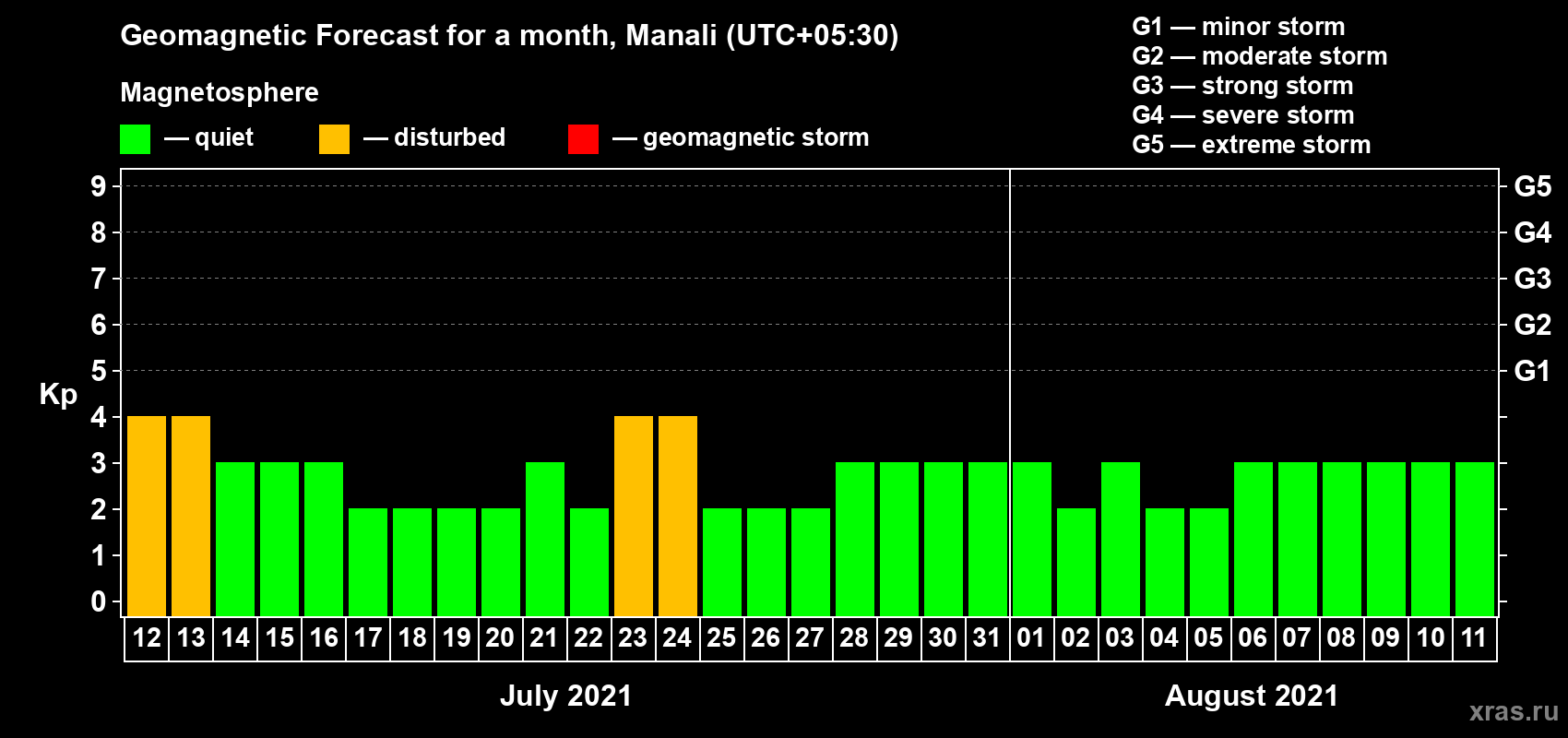 Geomagnetic Forecast for a month, Manali (UTC+05:30)

Magnetosphere

— quiet — disturbed — geomagnetic storm

G1 — minor storm
G2 — moderate storm
G3 — strong storm
G4 — severe storm
G5 — extreme storm

Kp

9 8 7 6 5 4 3 2 1 0

G5 G4 G3 G2 G1

12 13 14 15 16 17 18 19 20 21 22 23 24 25 26 27 28 29 30 31 01 02 03 04 05 06 07 08 09 10 11

July 2021

August 2021

xras.ru